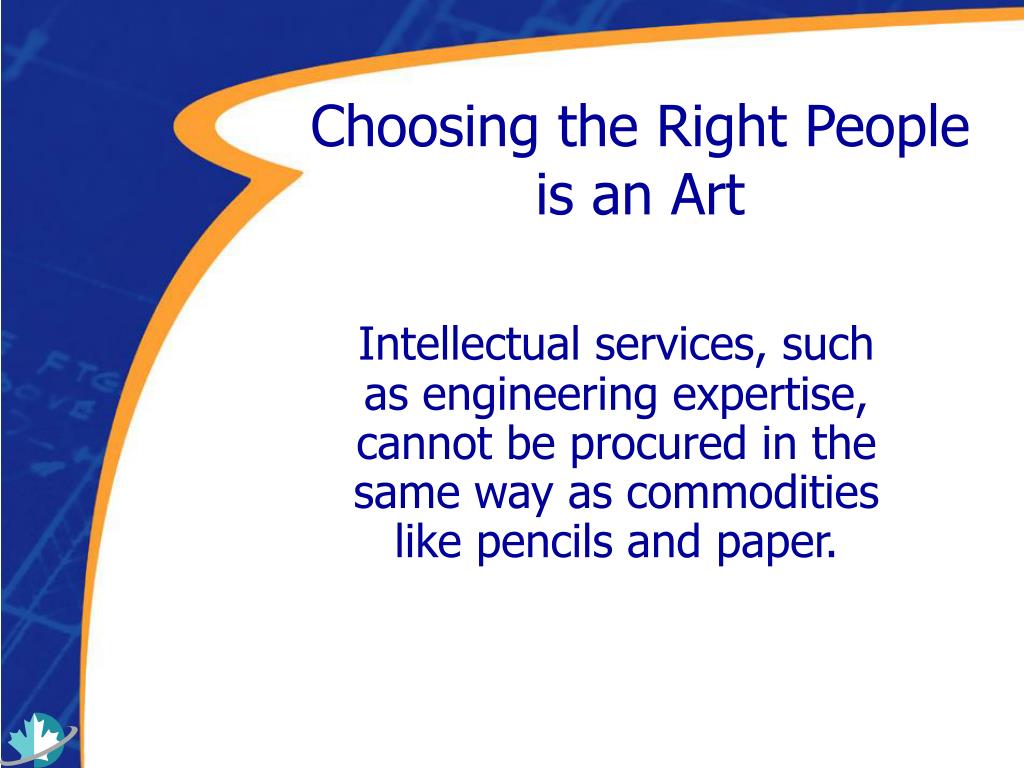 Choosing the Right People is an Art

Intellectual services, such as engineering expertise, cannot be procured in the same way as commodities like pencils and paper.